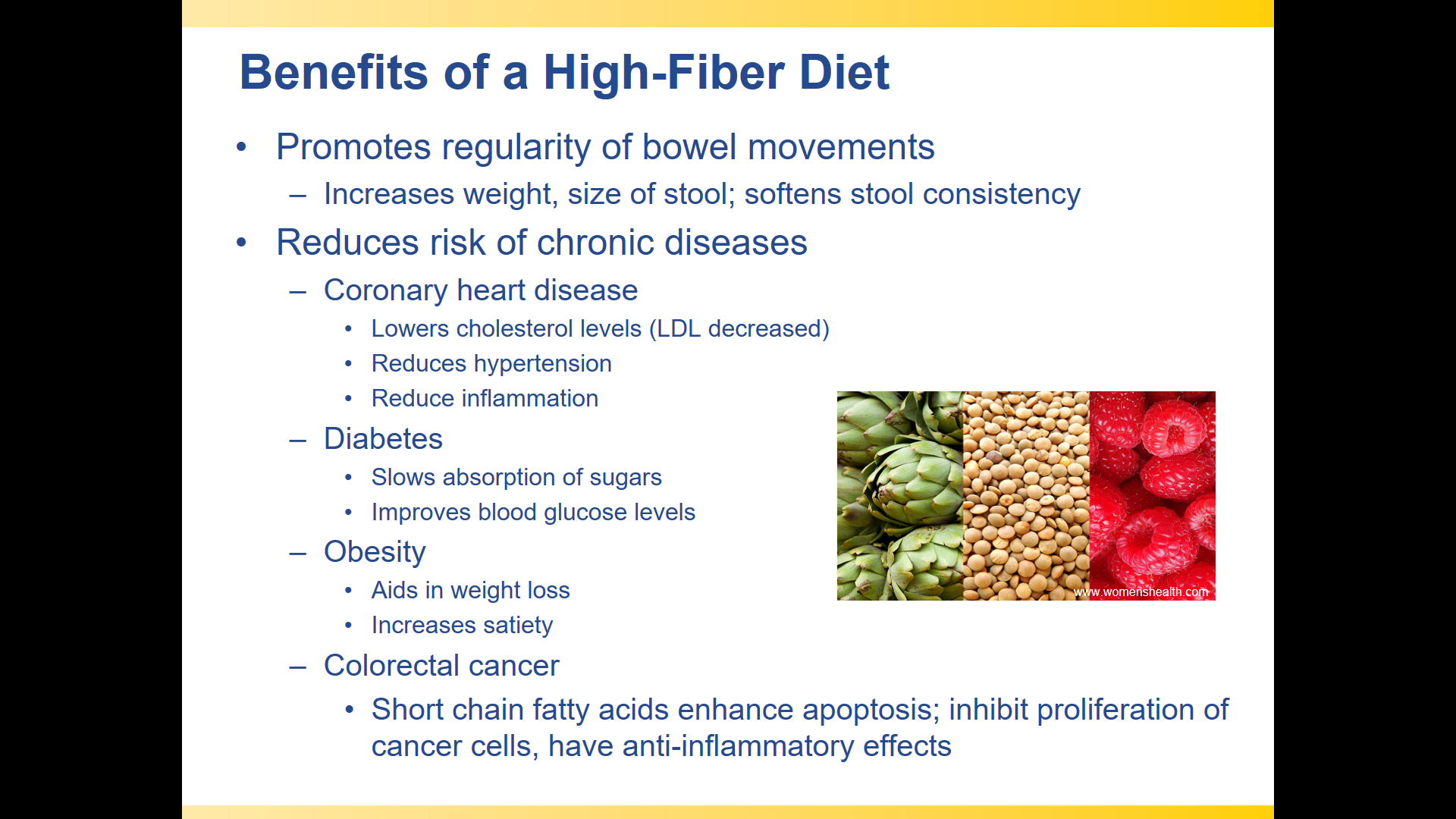 Benefits of a High-Fiber Diet

• Promotes regularity of bowel movements
  – Increases weight, size of stool; softens stool consistency
• Reduces risk of chronic diseases
  – Coronary heart disease
    • Lowers cholesterol levels (LDL decreased)
    • Reduces hypertension
    • Reduce inflammation
  – Diabetes
    • Slows absorption of sugars
    • Improves blood glucose levels
  – Obesity
    • Aids in weight loss
    • Increases satiety
  – Colorectal cancer
    • Short chain fatty acids enhance apoptosis; inhibit proliferation of cancer cells, have anti-inflammatory effects

www.womenshealth.com